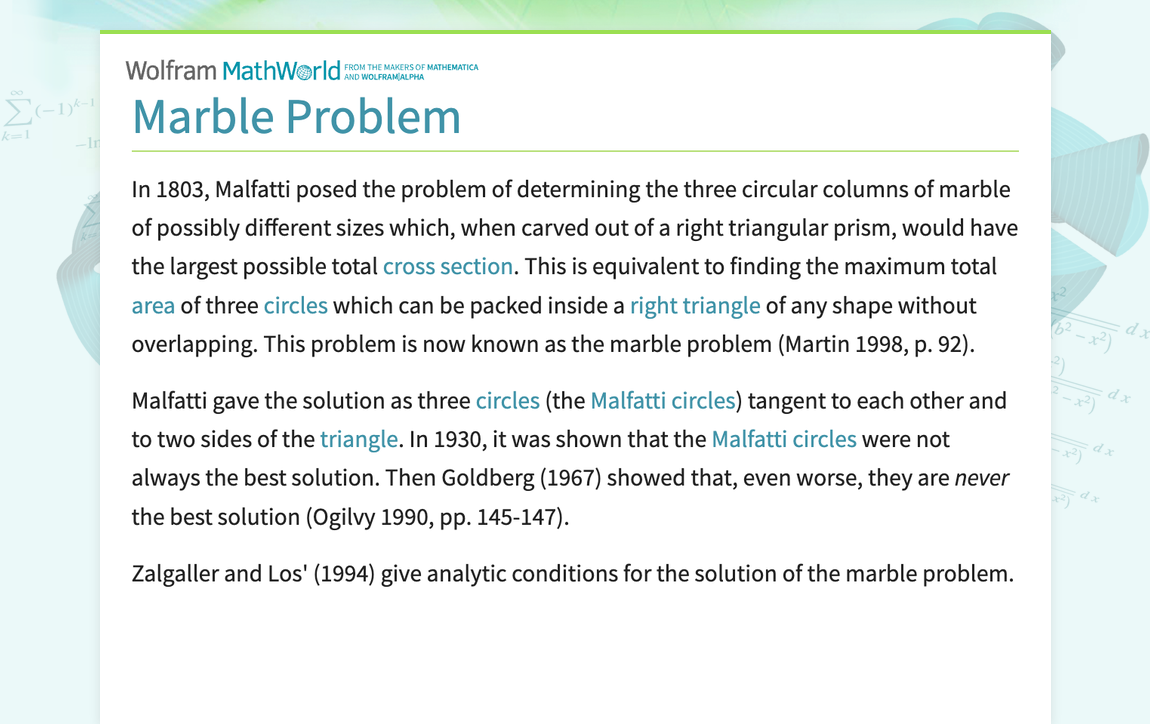 Wolfram MathWorld FROM THE MAKERS OF MATHEMATICA AND WOLFRAM|ALPHA

Marble Problem

In 1803, Malfatti posed the problem of determining the three circular columns of marble of possibly different sizes which, when carved out of a right triangular prism, would have the largest possible total cross section. This is equivalent to finding the maximum total area of three circles which can be packed inside a right triangle of any shape without overlapping. This problem is now known as the marble problem (Martin 1998, p. 92).

Malfatti gave the solution as three circles (the Malfatti circles) tangent to each other and to two sides of the triangle. In 1930, it was shown that the Malfatti circles were not always the best solution. Then Goldberg (1967) showed that, even worse, they are never the best solution (Ogilvy 1990, pp. 145-147).

Zalgaller and Los' (1994) give analytic conditions for the solution of the marble problem.